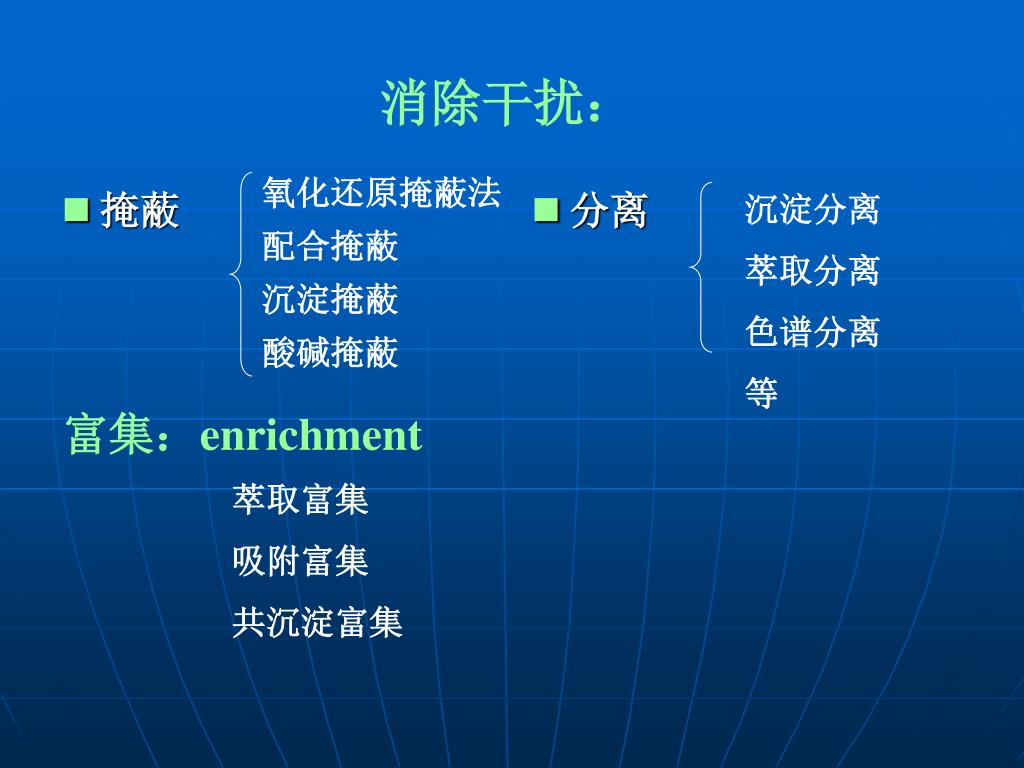 消除干扰：

■ 掩蔽

氧化还原掩蔽法
配合掩蔽
沉淀掩蔽
酸碱掩蔽

■ 分离

沉淀分离
萃取分离
色谱分离
等

富集：enrichment

萃取富集
吸附富集
共沉淀富集